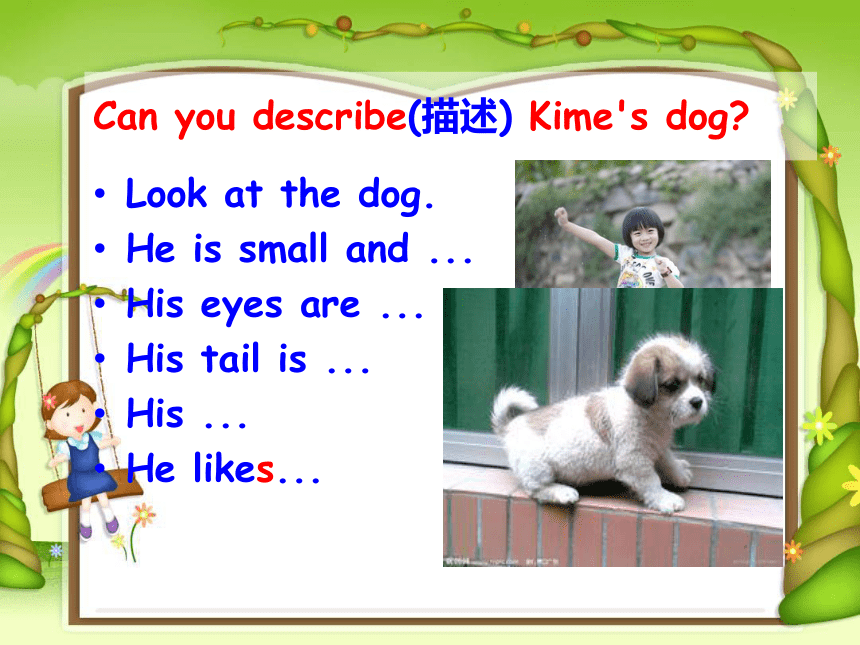 Can you describe(描述) Kime's dog?

• Look at the dog.
• He is small and ...
• His eyes are ...
• His tail is ...
• His ...
• He likes...